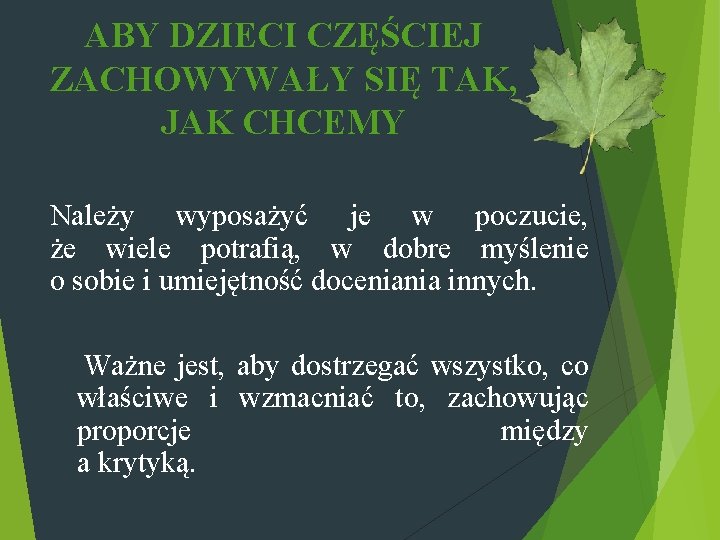 ABY DZIECI CZĘŚCIEJ ZACHOWYWAŁY SIĘ TAK, JAK CHCEMY

Należy wyposażyć je w poczucie, że wiele potrafią, w dobre myślenie o sobie i umiejętność doceniania innych.

Ważne jest, aby dostrzegać wszystko, co właściwe i wzmacniać to, zachowując proporcje między a krytyką.